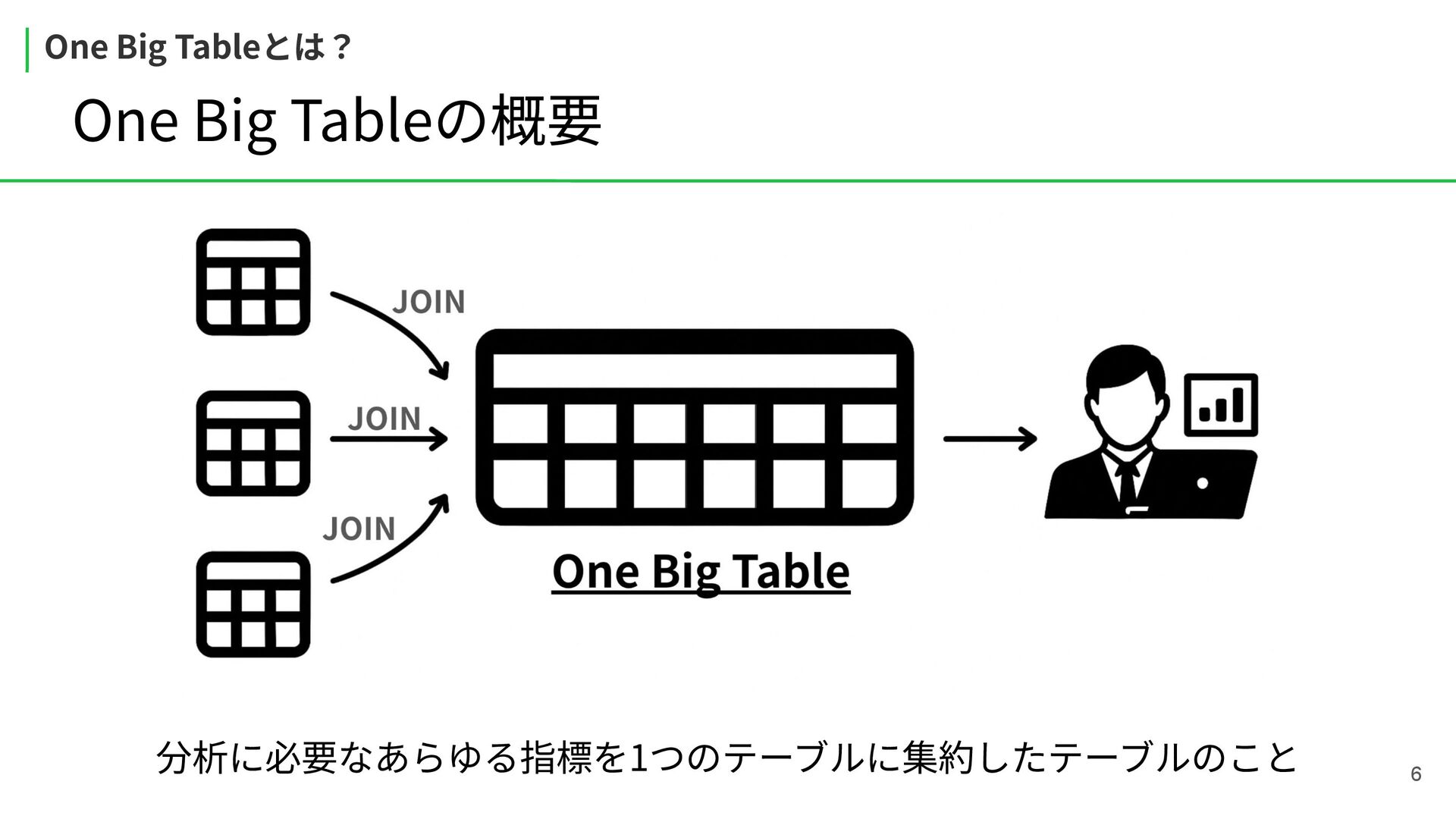 One Big Tableとは？

One Big Tableの概要

JOIN

JOIN

JOIN

One Big Table

分析に必要なあらゆる指標を1つのテーブルに集約したテーブルのこと

6